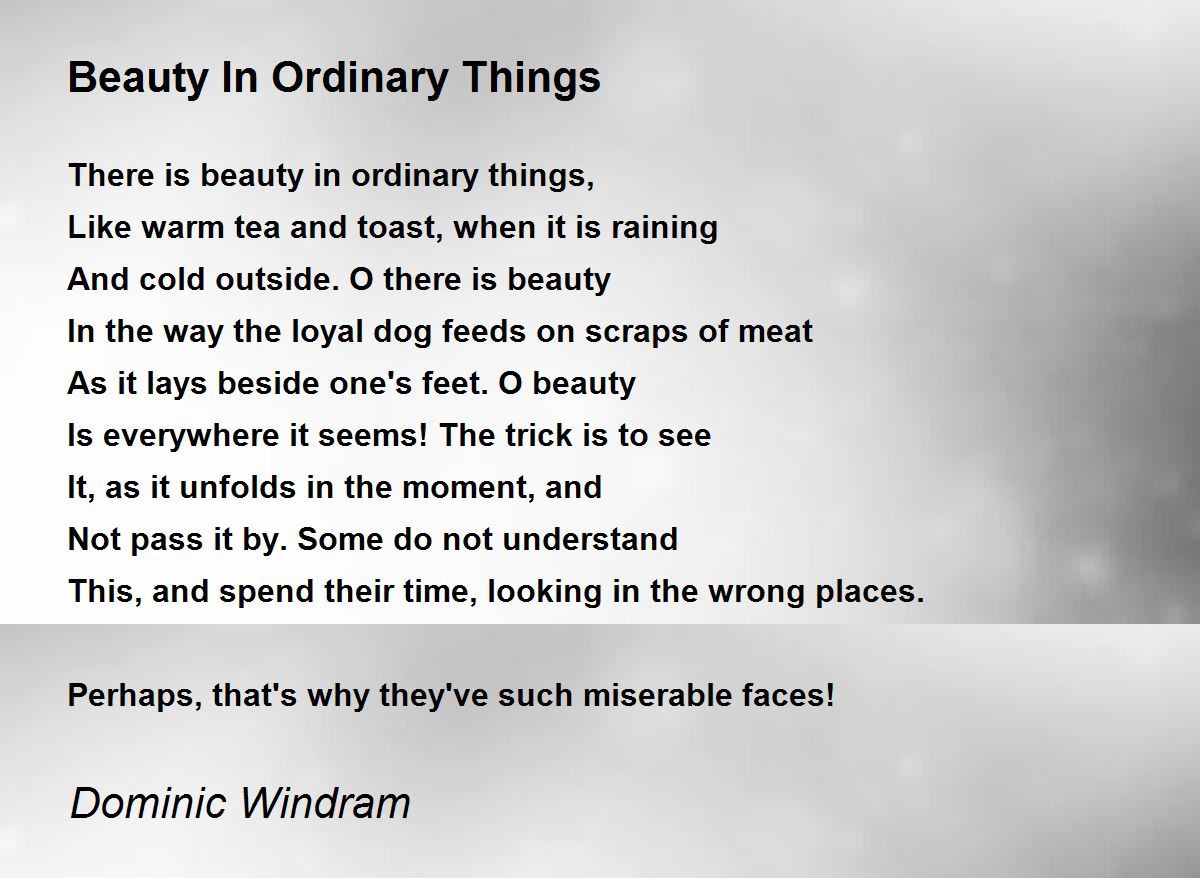 Beauty In Ordinary Things

There is beauty in ordinary things,
Like warm tea and toast, when it is raining
And cold outside. O there is beauty
In the way the loyal dog feeds on scraps of meat
As it lays beside one's feet. O beauty
Is everywhere it seems! The trick is to see
It, as it unfolds in the moment, and
Not pass it by. Some do not understand
This, and spend their time, looking in the wrong places.

Perhaps, that's why they've such miserable faces!

Dominic Windram